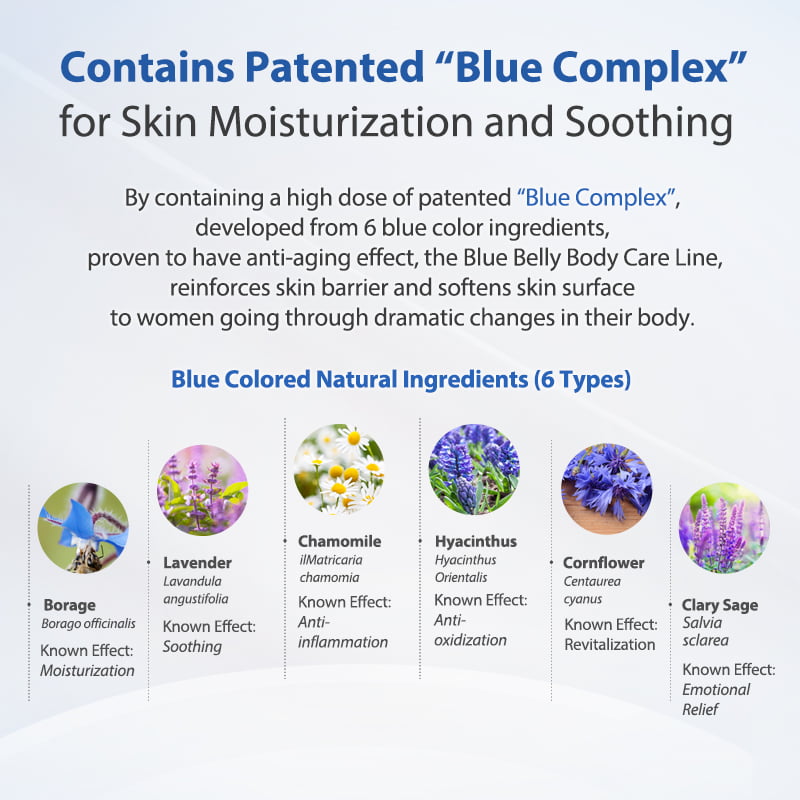 Contains Patented “Blue Complex” for Skin Moisturization and Soothing

By containing a high dose of patented “Blue Complex”, developed from 6 blue color ingredients, proven to have anti-aging effect, the Blue Belly Body Care Line, reinforces skin barrier and softens skin surface to women going through dramatic changes in their body.

Blue Colored Natural Ingredients (6 Types)

Borage
Borago officinalis
Known Effect: Moisturization

Lavender
Lavandula angustifolia
Known Effect: Soothing

Chamomile
ilMatricaria chamomia
Known Effect: Anti-inflammation

Hyacinthus
Hyacinthus Orientalis
Known Effect: Anti-oxidization

Cornflower
Centaurea cyanus
Known Effect: Revitalization

Clary Sage
Salvia sclarea
Known Effect: Emotional Relief